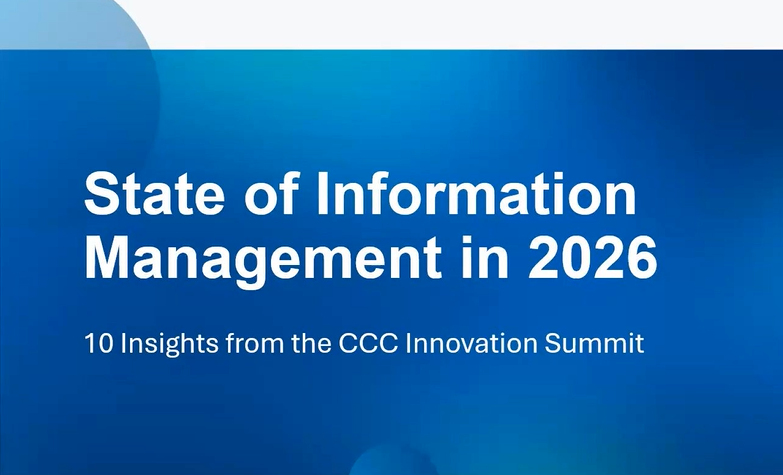 State of Information Management in 2026

10 Insights from the CCC Innovation Summit